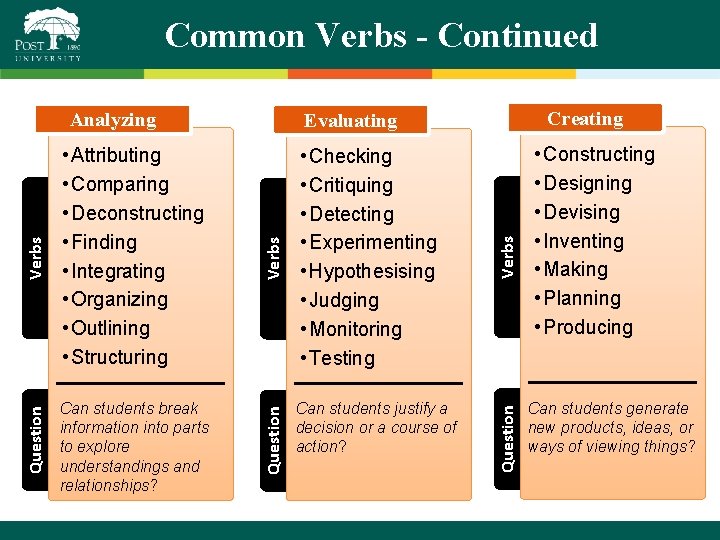 POST 1890 UNIVERSITY

Common Verbs - Continued

Analyzing

Verbs

• Attributing
• Comparing
• Deconstructing
• Finding
• Integrating
• Organizing
• Outlining
• Structuring

Question

Can students break information into parts to explore understandings and relationships?

Evaluating

Verbs

• Checking
• Critiquing
• Detecting
• Experimenting
• Hypothesising
• Judging
• Monitoring
• Testing

Question

Can students justify a decision or a course of action?

Creating

Verbs

• Constructing
• Designing
• Devising
• Inventing
• Making
• Planning
• Producing

Question

Can students generate new products, ideas, or ways of viewing things?